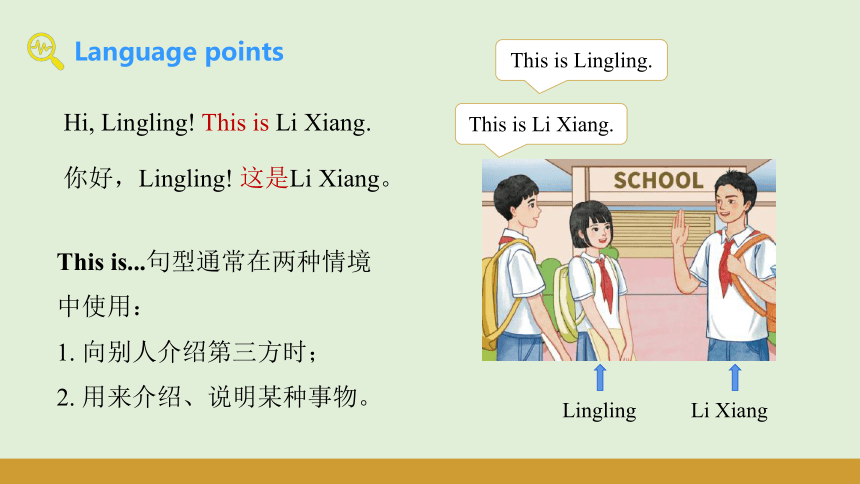 Language points

Hi, Lingling! This is Li Xiang.

你好，Lingling! 这是Li Xiang。

This is...句型通常在两种情境中使用：

1. 向别人介绍第三方时；

2. 用来介绍、说明某种事物。

This is Lingling.

This is Li Xiang.

SCHOOL

Lingling

Li Xiang